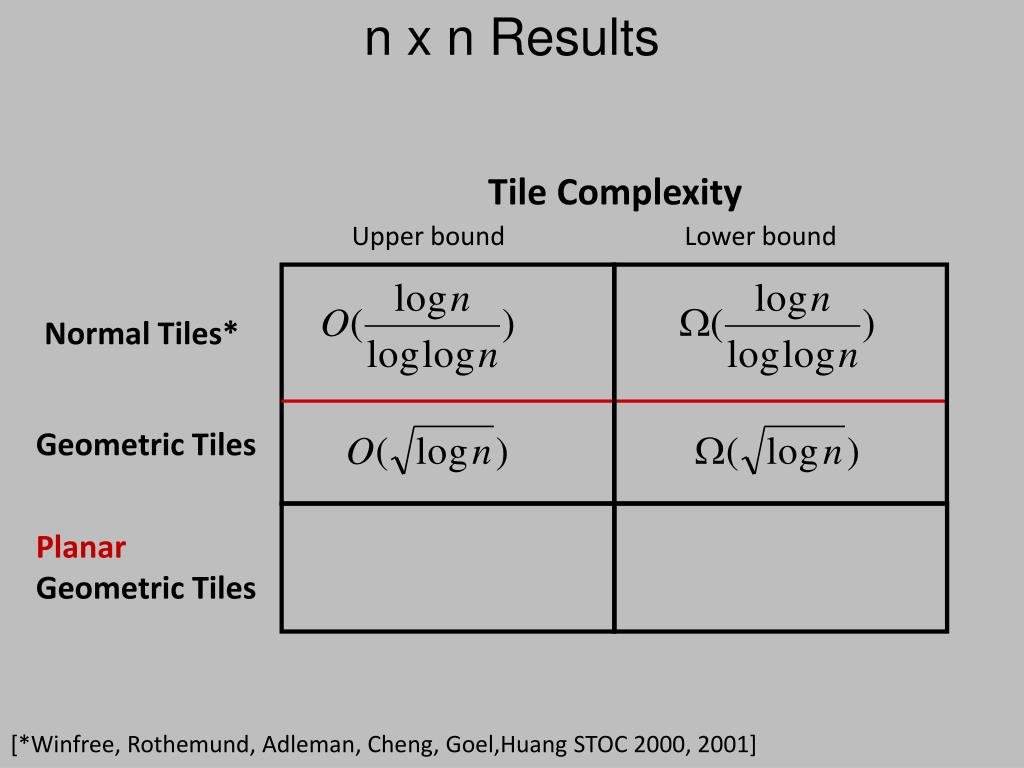 n x n Results

Tile Complexity

| | Upper bound | Lower bound |
|---|---|---|
| Normal Tiles* | $O(\frac{\log n}{\log\log n})$ | $\Omega(\frac{\log n}{\log\log n})$ |
| Geometric Tiles | $O(\sqrt{\log n})$ | $\Omega(\sqrt{\log n})$ |
| Planar Geometric Tiles | | |

[*Winfree, Rothemund, Adleman, Cheng, Goel,Huang STOC 2000, 2001]